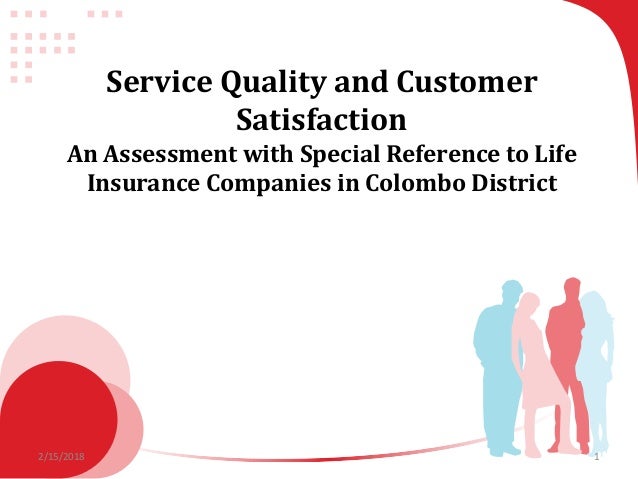 Service Quality and Customer Satisfaction

An Assessment with Special Reference to Life Insurance Companies in Colombo District

2/15/2018

1